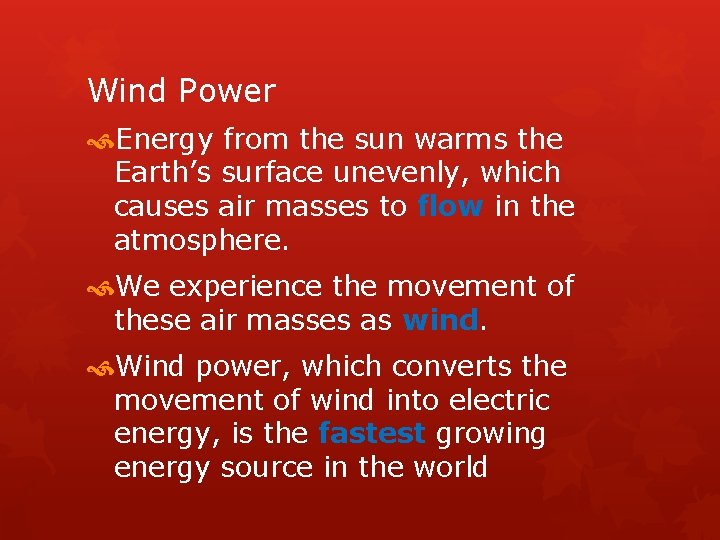 Wind Power

Energy from the sun warms the Earth’s surface unevenly, which causes air masses to flow in the atmosphere.

We experience the movement of these air masses as wind.

Wind power, which converts the movement of wind into electric energy, is the fastest growing energy source in the world